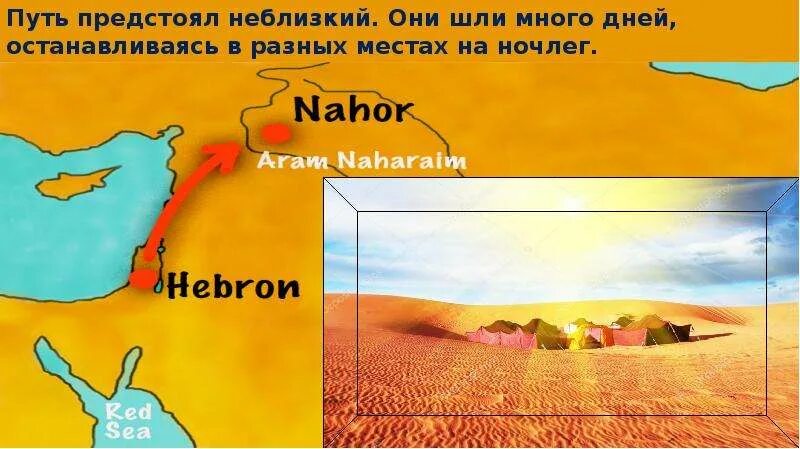 Путь предстоял неблизкий. Они шли много дней, останавливаясь в разных местах на ночлег.

Nahor

Aram Naharaim

Hebron

Red Sea